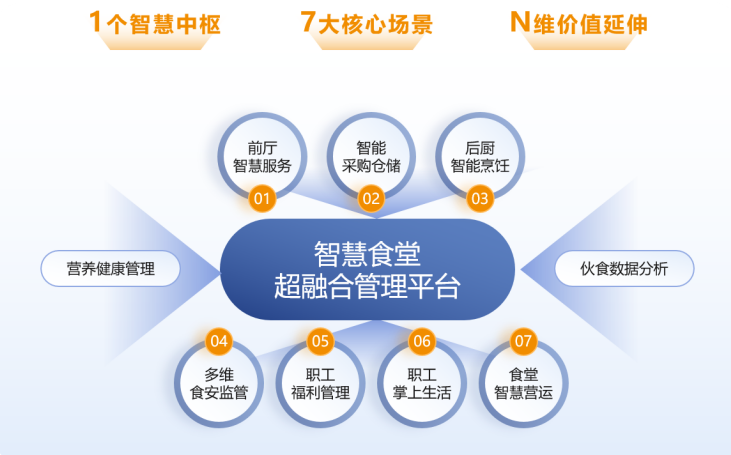 1个智慧中枢

7大核心场景

N维价值延伸

前厅
智慧服务
01

智能
采购仓储
02

后厨
智能烹饪
03

营养健康管理

智慧食堂
超融合管理平台

伙食数据分析

04
多维
食安监管

05
职工
福利管理

06
职工
掌上生活

07
食堂
智慧营运